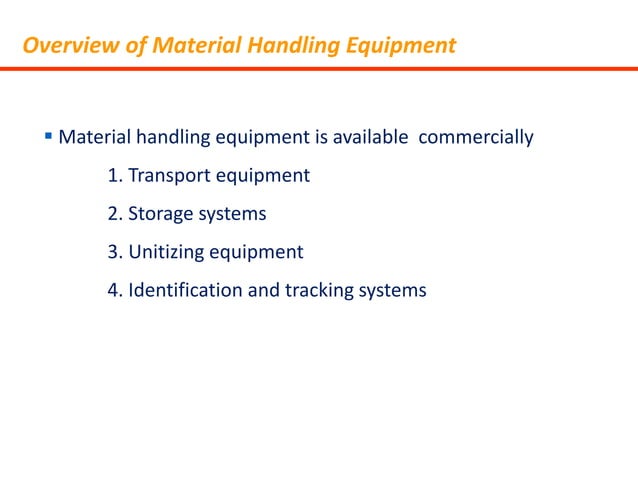 Overview of Material Handling Equipment

▪ Material handling equipment is available commercially

1. Transport equipment

2. Storage systems

3. Unitizing equipment

4. Identification and tracking systems